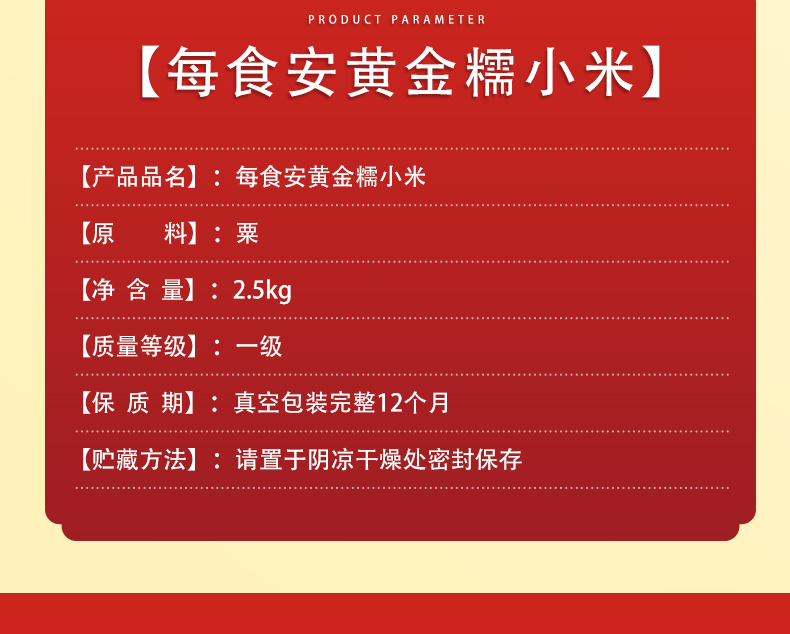 PRODUCT PARAMETER

【每食安黄金糯小米】

【产品品名】：每食安黄金糯小米

【原　　料】：粟

【净 含 量】：2.5kg

【质量等级】：一级

【保 质 期】：真空包装完整12个月

【贮藏方法】：请置于阴凉干燥处密封保存